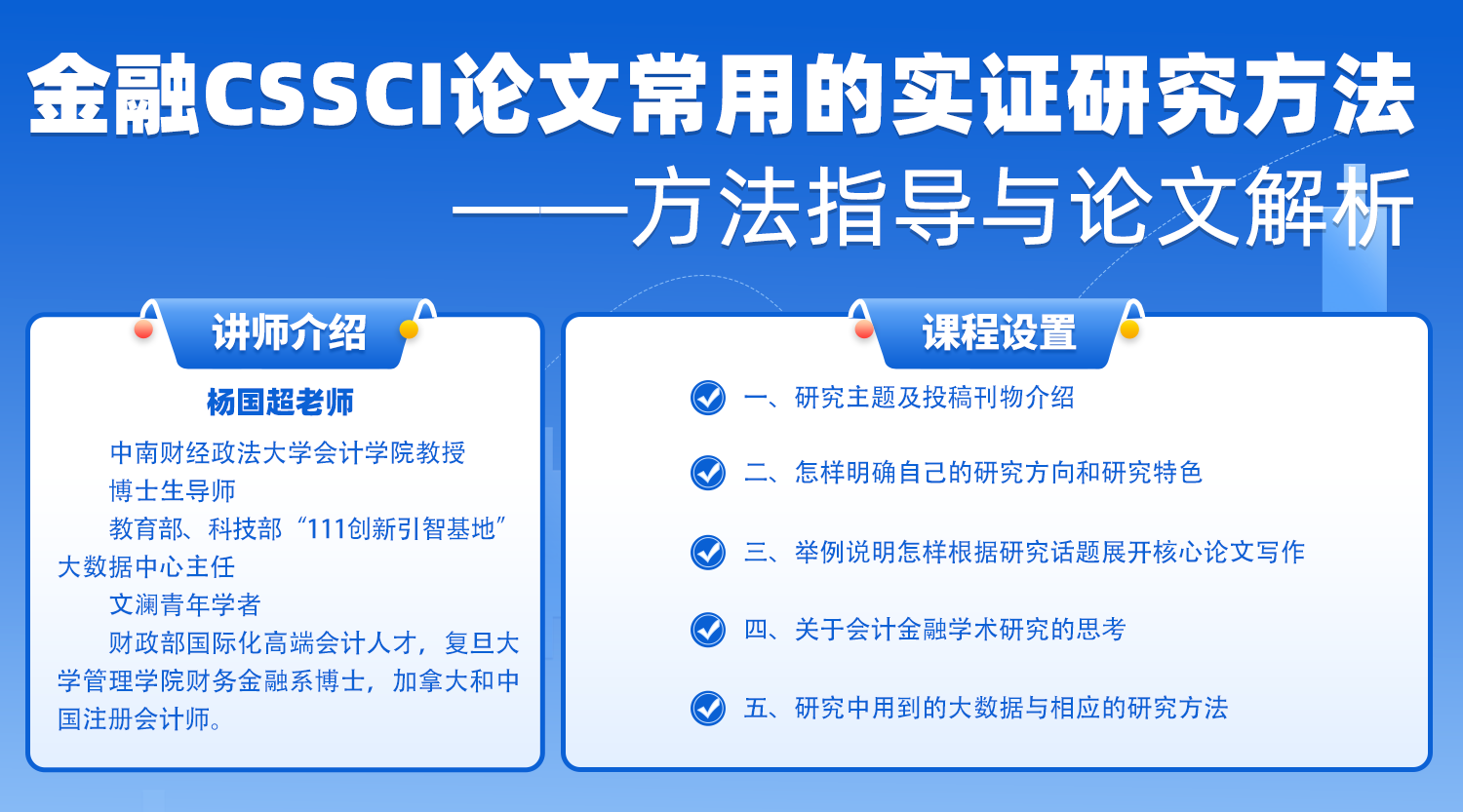 金融CSSCI论文常用的实证研究方法
——方法指导与论文解析

讲师介绍

杨国超老师

中南财经政法大学会计学院教授

博士生导师

教育部、科技部“111创新引智基地”大数据中心主任

文澜青年学者

财政部国际化高端会计人才，复旦大学管理学院财务金融系博士，加拿大和中国注册会计师。

课程设置

一、研究主题及投稿刊物介绍

二、怎样明确自己的研究方向和研究特色

三、举例说明怎样根据研究话题展开核心论文写作

四、关于会计金融学术研究的思考

五、研究中用到的大数据与相应的研究方法